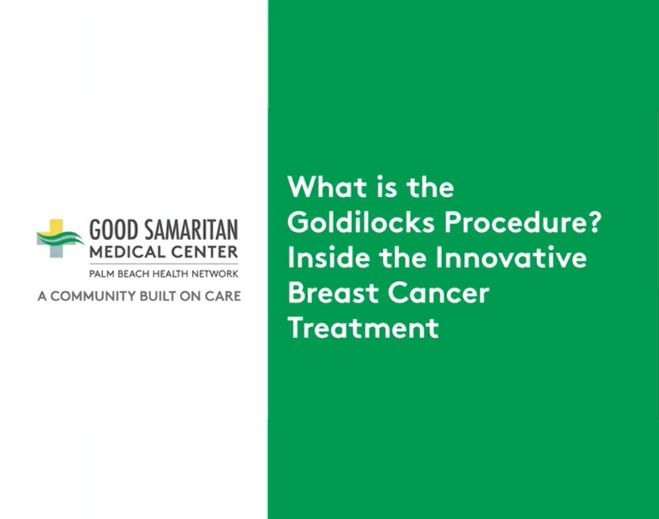 GOOD SAMARITAN
MEDICAL CENTER
PALM BEACH HEALTH NETWORK
A COMMUNITY BUILT ON CARE

What is the Goldilocks Procedure? Inside the Innovative Breast Cancer Treatment